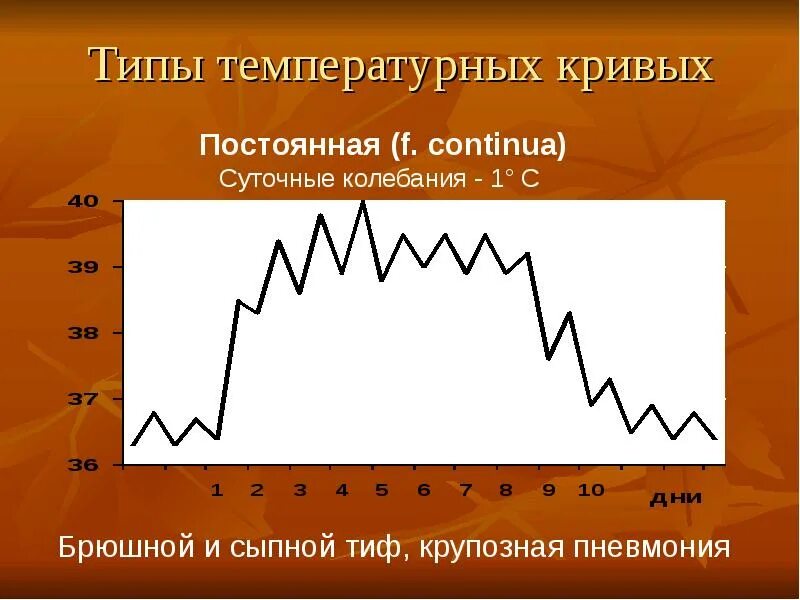 Типы температурных кривых

Постоянная (f. continua)
Суточные колебания - 1° С

40
39
38
37
36

1 2 3 4 5 6 7 8 9 10 дни

Брюшной и сыпной тиф, крупозная пневмония